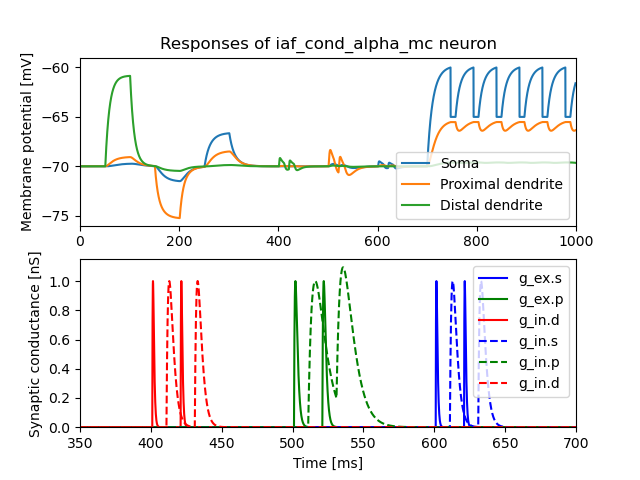 Responses of iaf_cond_alpha_mc neuron

Membrane potential [mV]

−60
−65
−70
−75

0 200 400 600 800 1000

Soma
Proximal dendrite
Distal dendrite

Synaptic conductance [nS]

1.0
0.8
0.6
0.4
0.2
0.0

350 400 450 500 550 600 650 700

Time [ms]

g_ex.s
g_ex.p
g_in.d
g_in.s
g_in.p
g_in.d